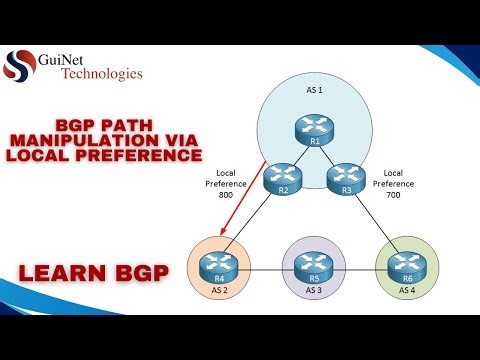 GuiNet
Technologies

BGP PATH MANIPULATION VIA LOCAL PREFERENCE

LEARN BGP

AS 1

R1

Local Preference 800

R2

R3

Local Preference 700

R4
AS 2

R5
AS 3

R6
AS 4